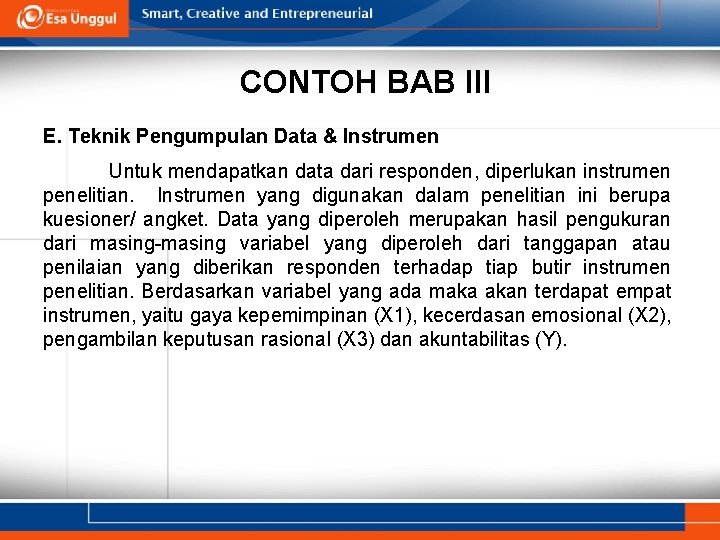 Esa Unggul

Smart, Creative and Entrepreneurial

CONTOH BAB III

E. Teknik Pengumpulan Data & Instrumen

Untuk mendapatkan data dari responden, diperlukan instrumen penelitian. Instrumen yang digunakan dalam penelitian ini berupa kuesioner/ angket. Data yang diperoleh merupakan hasil pengukuran dari masing-masing variabel yang diperoleh dari tanggapan atau penilaian yang diberikan responden terhadap tiap butir instrumen penelitian. Berdasarkan variabel yang ada maka akan terdapat empat instrumen, yaitu gaya kepemimpinan (X1), kecerdasan emosional (X2), pengambilan keputusan rasional (X3) dan akuntabilitas (Y).